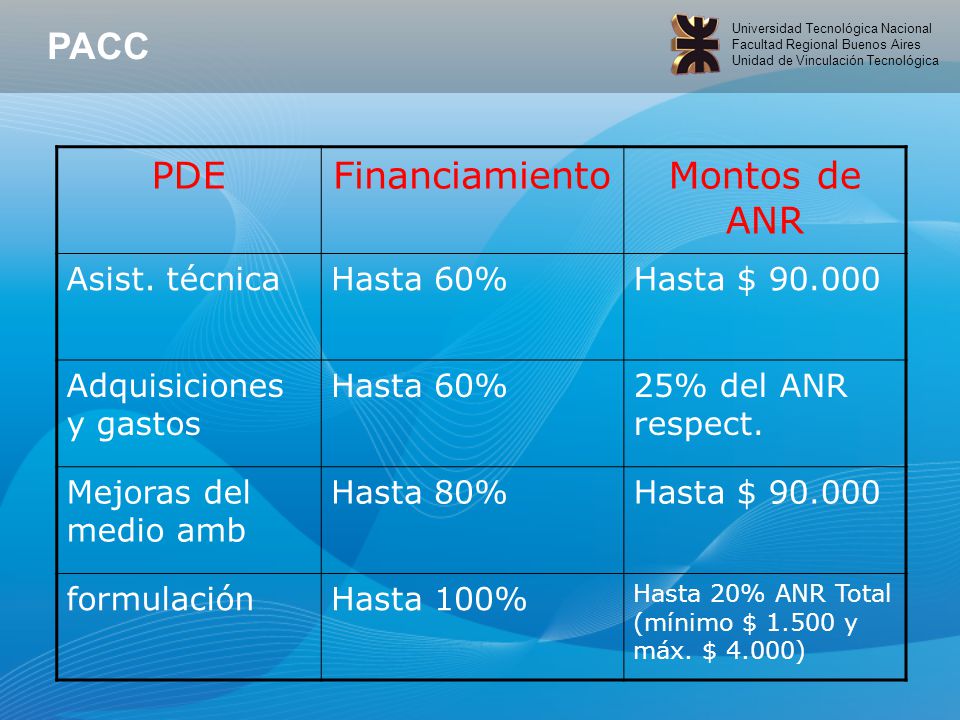 PACC

Universidad Tecnológica Nacional
Facultad Regional Buenos Aires
Unidad de Vinculación Tecnológica

| PDE | Financiamiento | Montos de ANR |
|---|---|---|
| Asist. técnica | Hasta 60% | Hasta \$ 90.000 |
| Adquisiciones y gastos | Hasta 60% | 25% del ANR respect. |
| Mejoras del medio amb | Hasta 80% | Hasta \$ 90.000 |
| formulación | Hasta 100% | Hasta 20% ANR Total (mínimo \$ 1.500 y máx. \$ 4.000) |